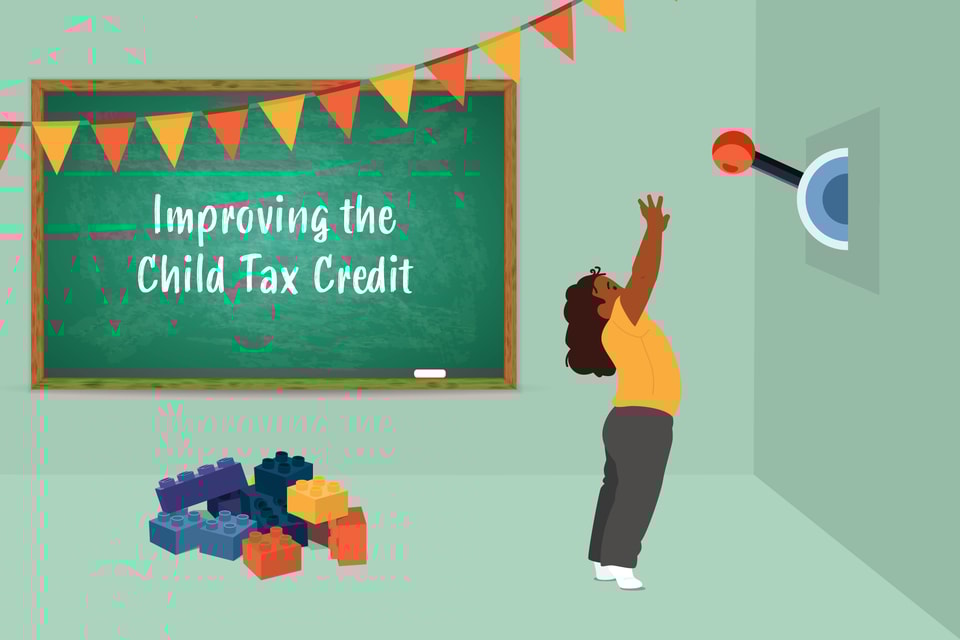 Improving the Child Tax Credit